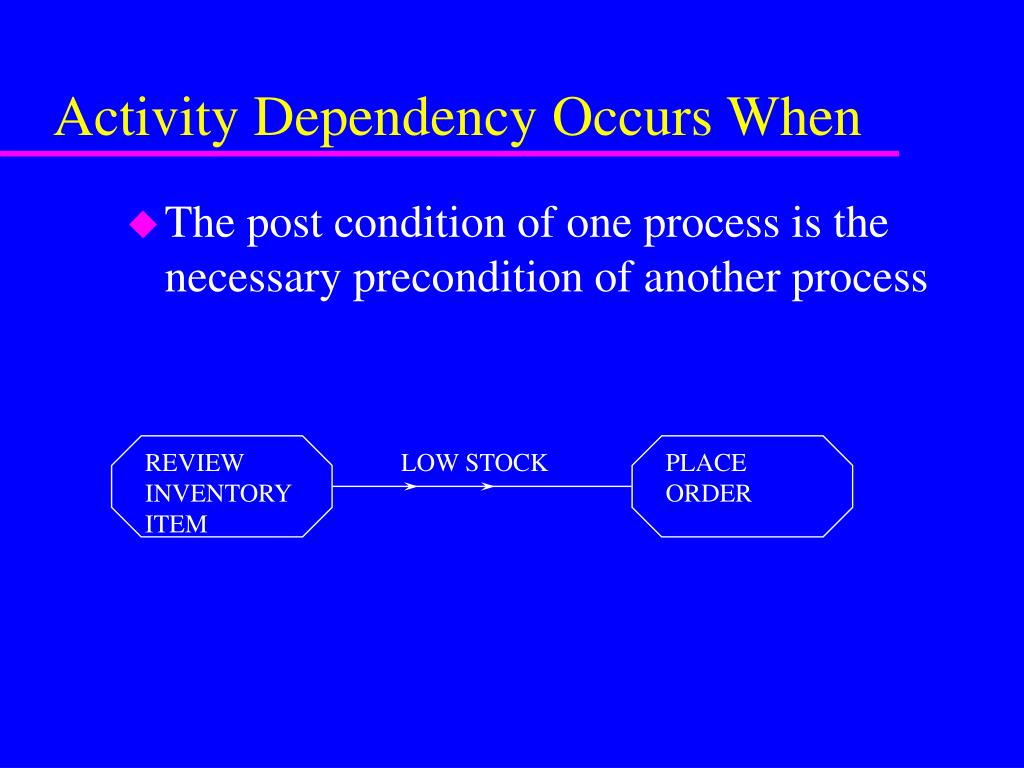 Activity Dependency Occurs When

The post condition of one process is the necessary precondition of another process

REVIEW INVENTORY ITEM

LOW STOCK

PLACE ORDER